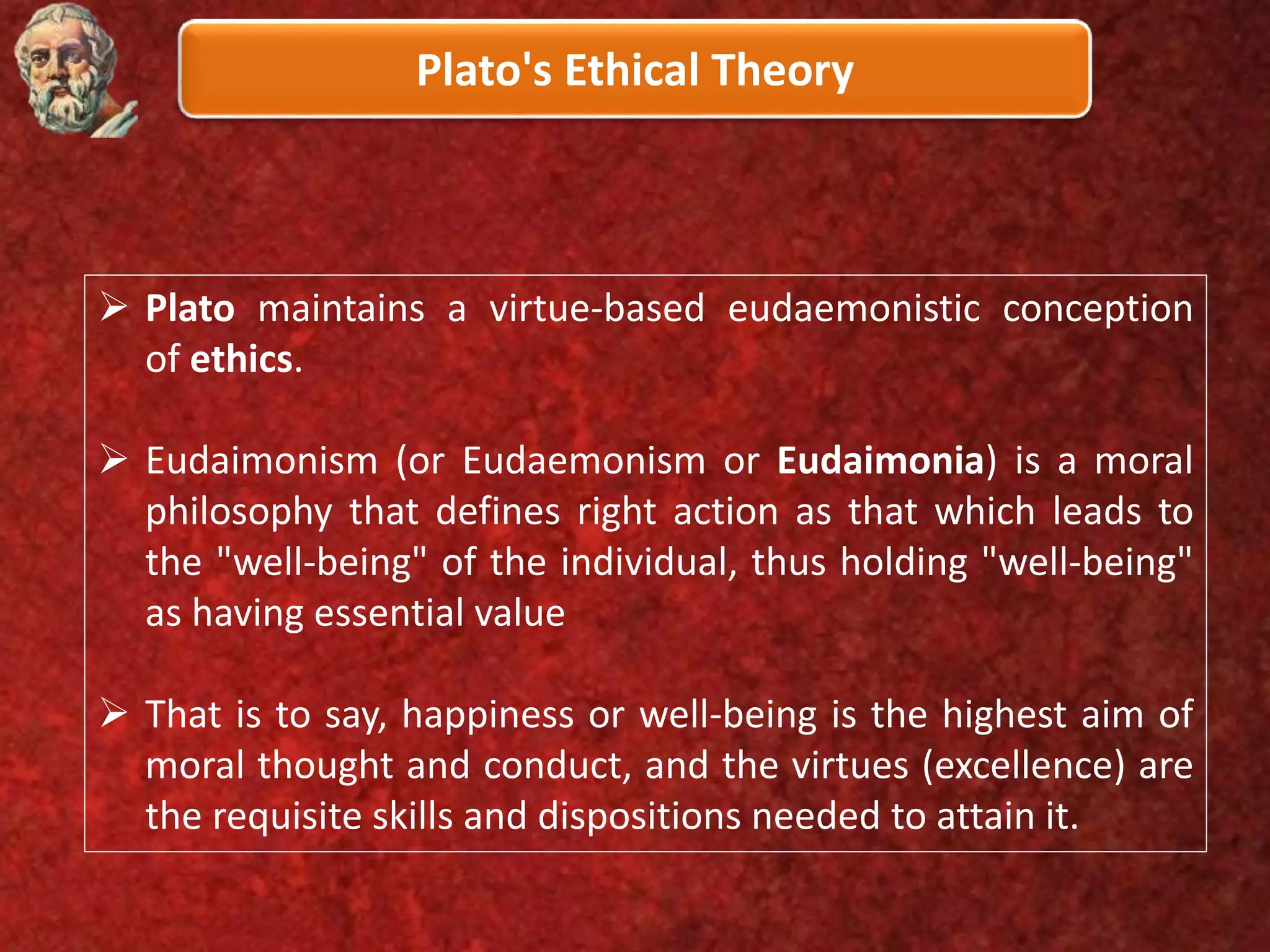 Plato's Ethical Theory

➢ Plato maintains a virtue-based eudaemonistic conception of ethics.

➢ Eudaimonism (or Eudaemonism or Eudaimonia) is a moral philosophy that defines right action as that which leads to the "well-being" of the individual, thus holding "well-being" as having essential value

➢ That is to say, happiness or well-being is the highest aim of moral thought and conduct, and the virtues (excellence) are the requisite skills and dispositions needed to attain it.